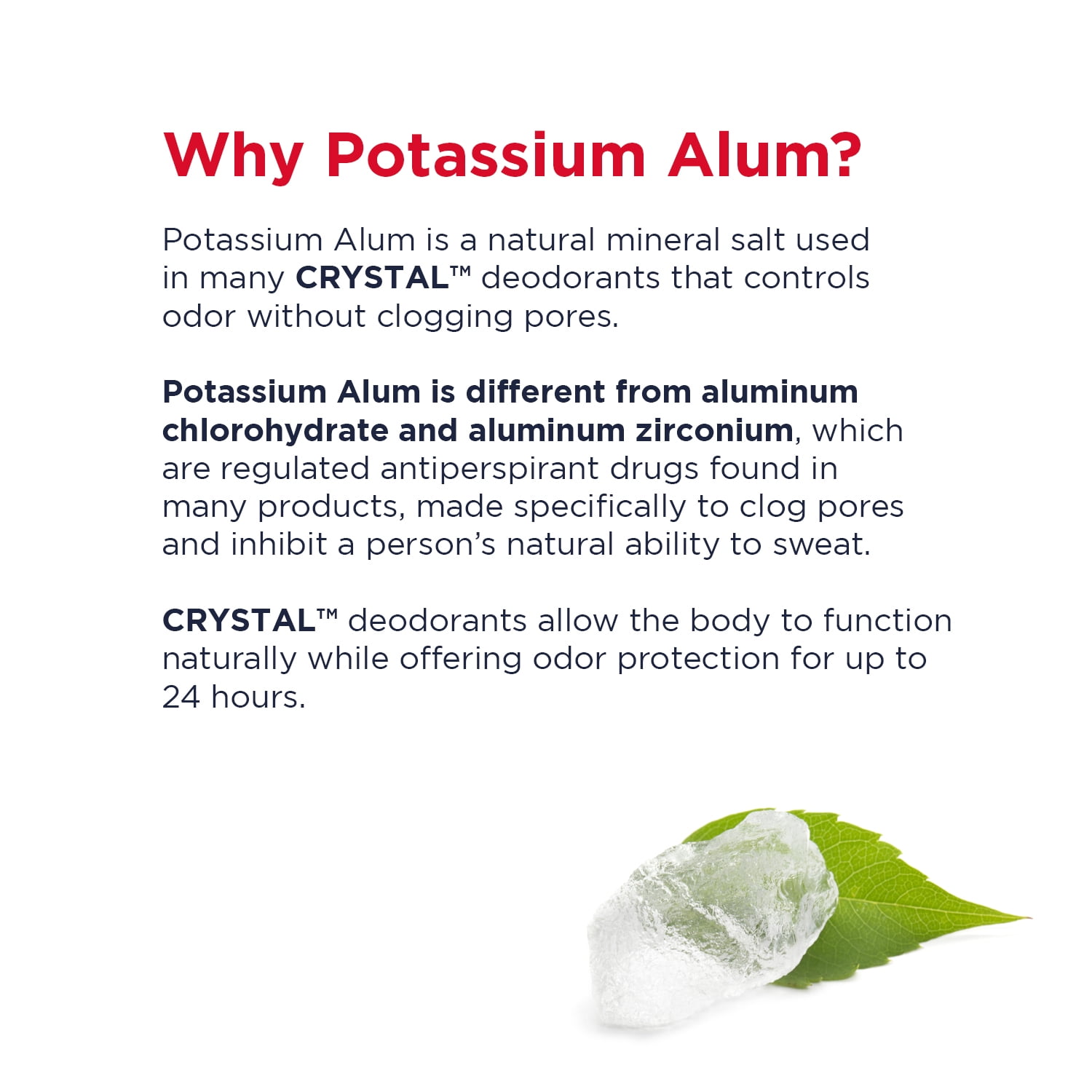 Why Potassium Alum?

Potassium Alum is a natural mineral salt used in many CRYSTAL™ deodorants that controls odor without clogging pores.

Potassium Alum is different from aluminum chlorohydrate and aluminum zirconium, which are regulated antiperspirant drugs found in many products, made specifically to clog pores and inhibit a person's natural ability to sweat.

CRYSTAL™ deodorants allow the body to function naturally while offering odor protection for up to 24 hours.